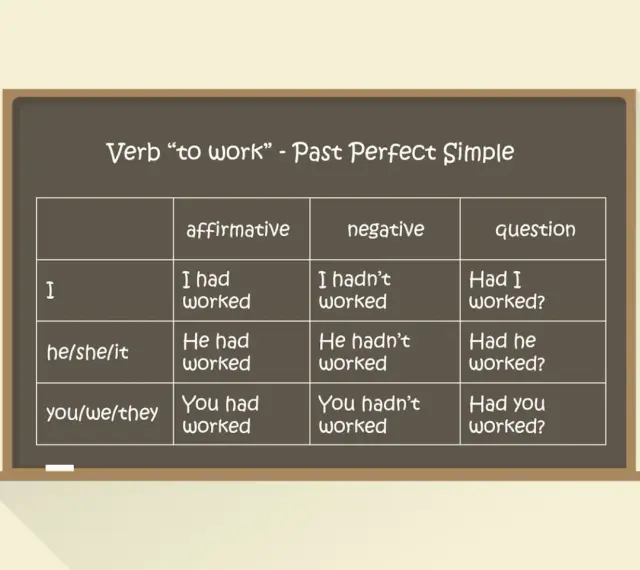 Verb “to work” - Past Perfect Simple

| | affirmative | negative | question |
|---|---|---|---|
| I | I had worked | I hadn’t worked | Had I worked? |
| he/she/it | He had worked | He hadn’t worked | Had he worked? |
| you/we/they | You had worked | You hadn’t worked | Had you worked? |